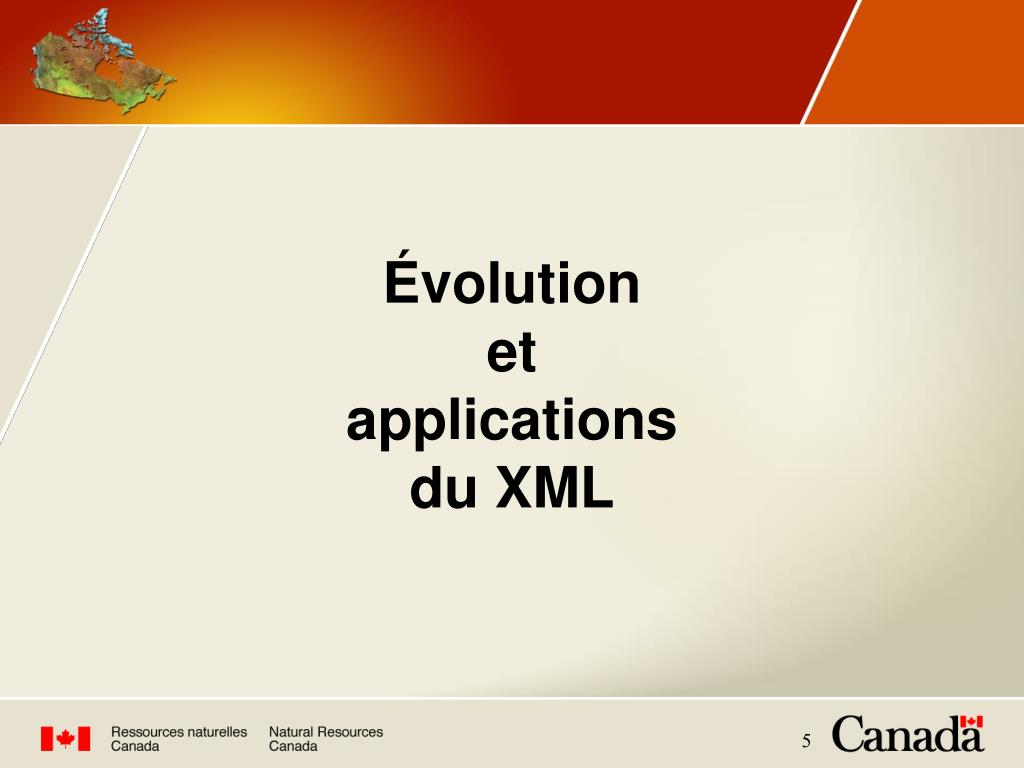 Évolution
et
applications
du XML

Ressources naturelles Canada

Natural Resources Canada

5

Canada